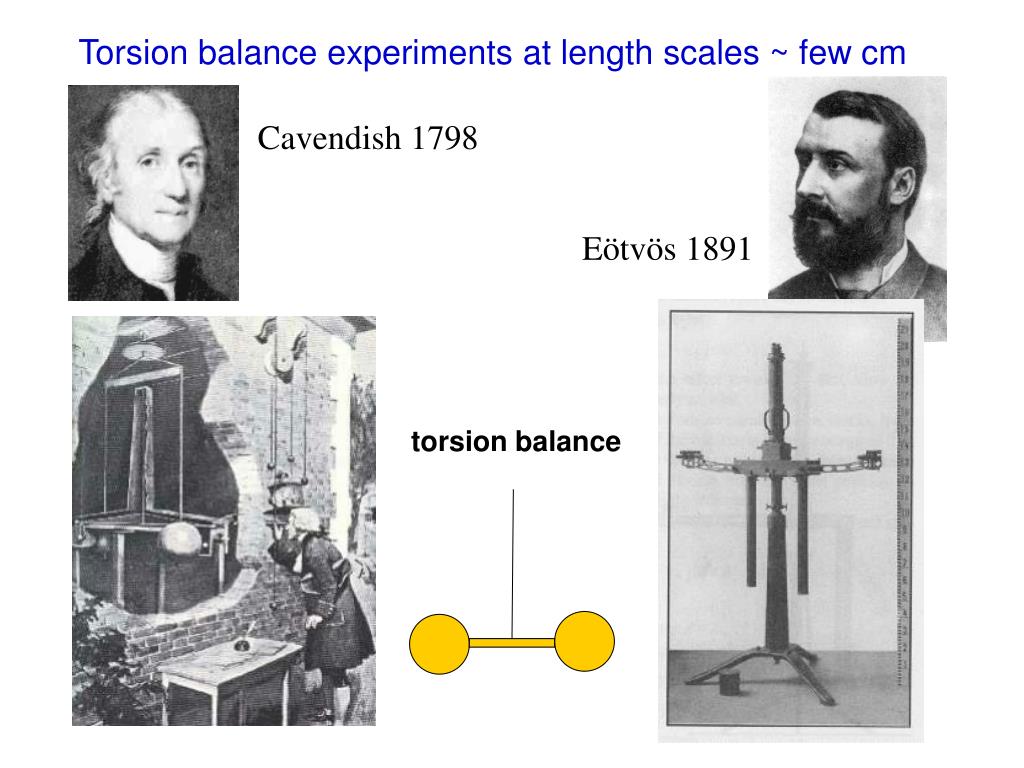 Torsion balance experiments at length scales ~ few cm

Cavendish 1798

Eötvös 1891

torsion balance